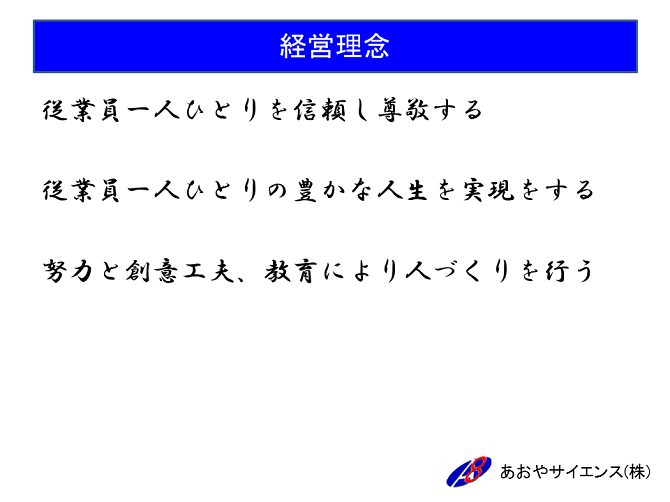 経営理念

従業員一人ひとりを信頼し尊敬する

従業員一人ひとりの豊かな人生を実現をする

努力と創意工夫、教育により人づくりを行う

あおやサイエンス(株)